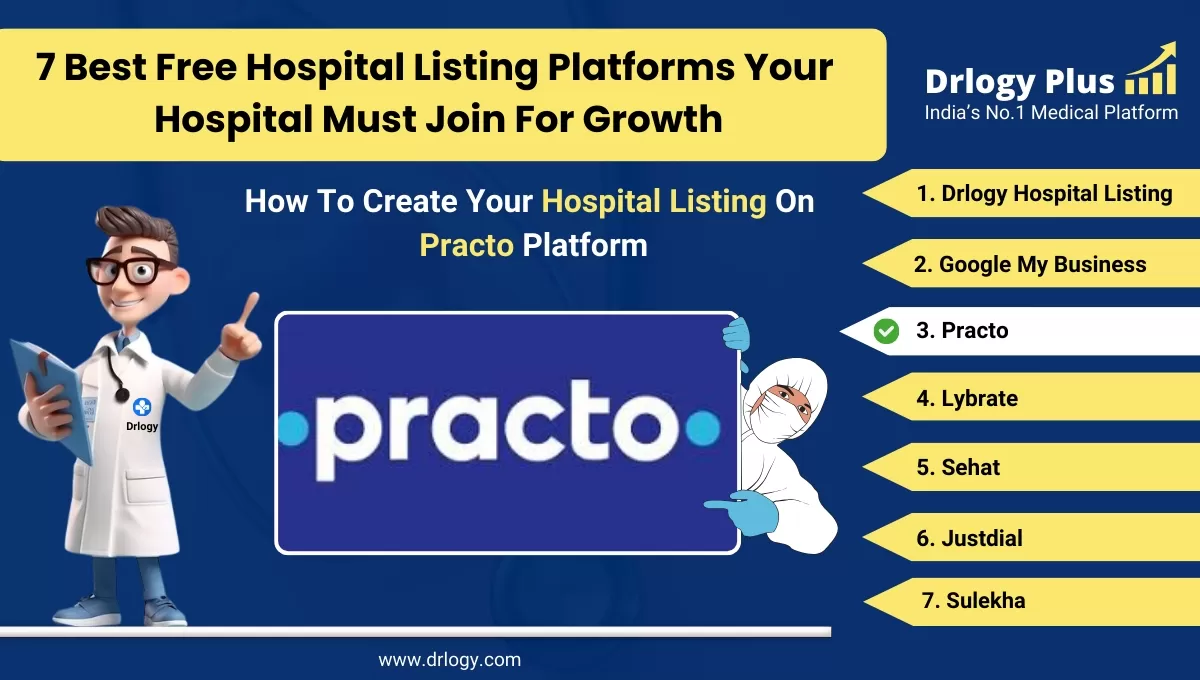 7 Best Free Hospital Listing Platforms Your Hospital Must Join For Growth

Drlogy Plus
India's No.1 Medical Platform

How To Create Your Hospital Listing On Practo Platform

Drlogy

practo

1. Drlogy Hospital Listing
2. Google My Business
3. Practo
4. Lybrate
5. Sehat
6. Justdial
7. Sulekha

www.drlogy.com